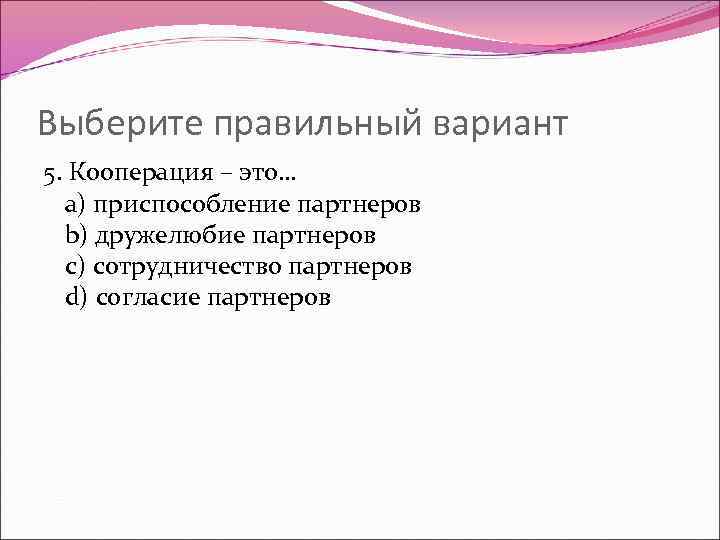 Выберите правильный вариант

5. Кооперация – это…
a) приспособление партнеров
b) дружелюбие партнеров
c) сотрудничество партнеров
d) согласие партнеров